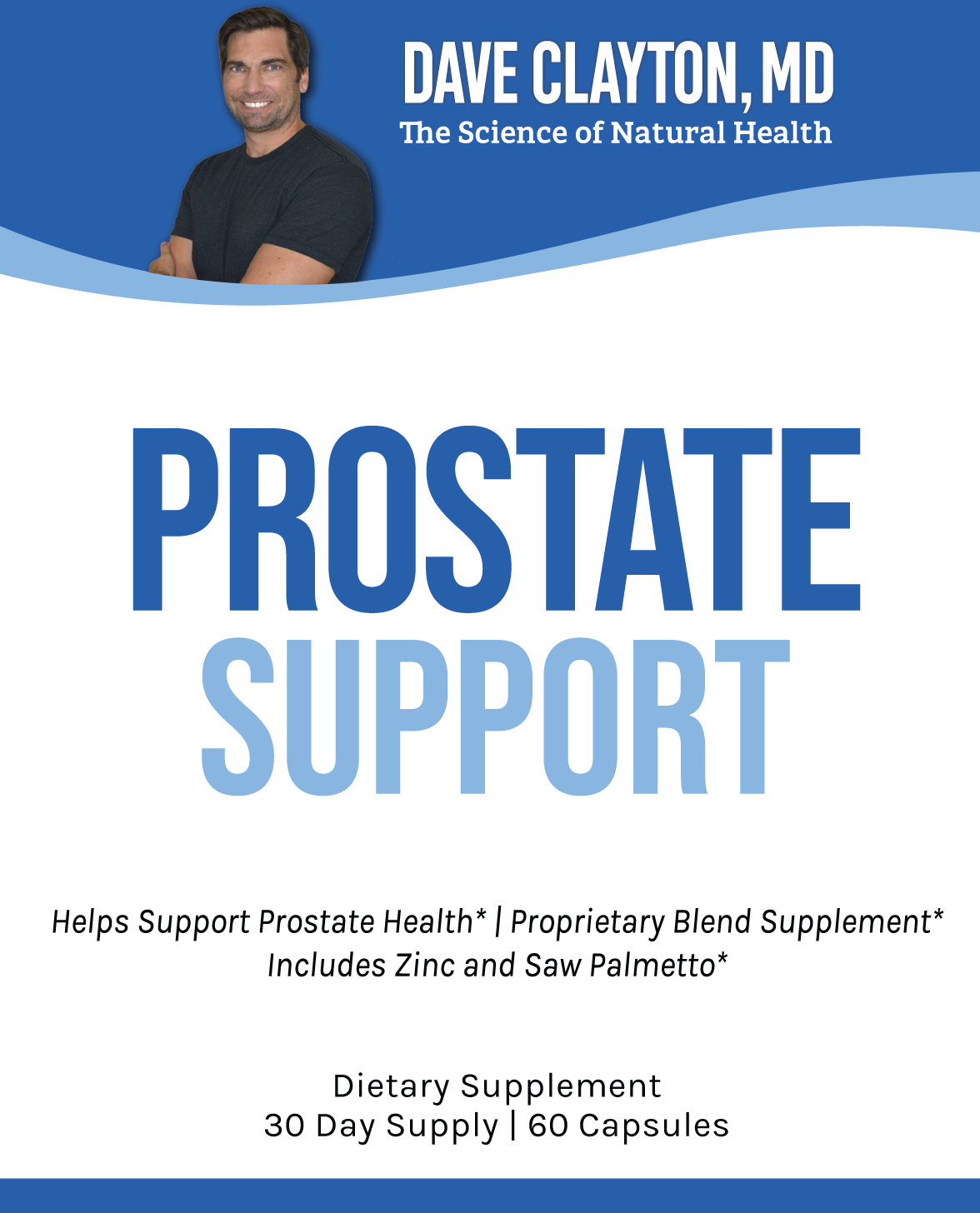 DAVE CLAYTON, MD
The Science of Natural Health

PROSTATE
SUPPORT

Helps Support Prostate Health* | Proprietary Blend Supplement*
Includes Zinc and Saw Palmetto*

Dietary Supplement
30 Day Supply | 60 Capsules